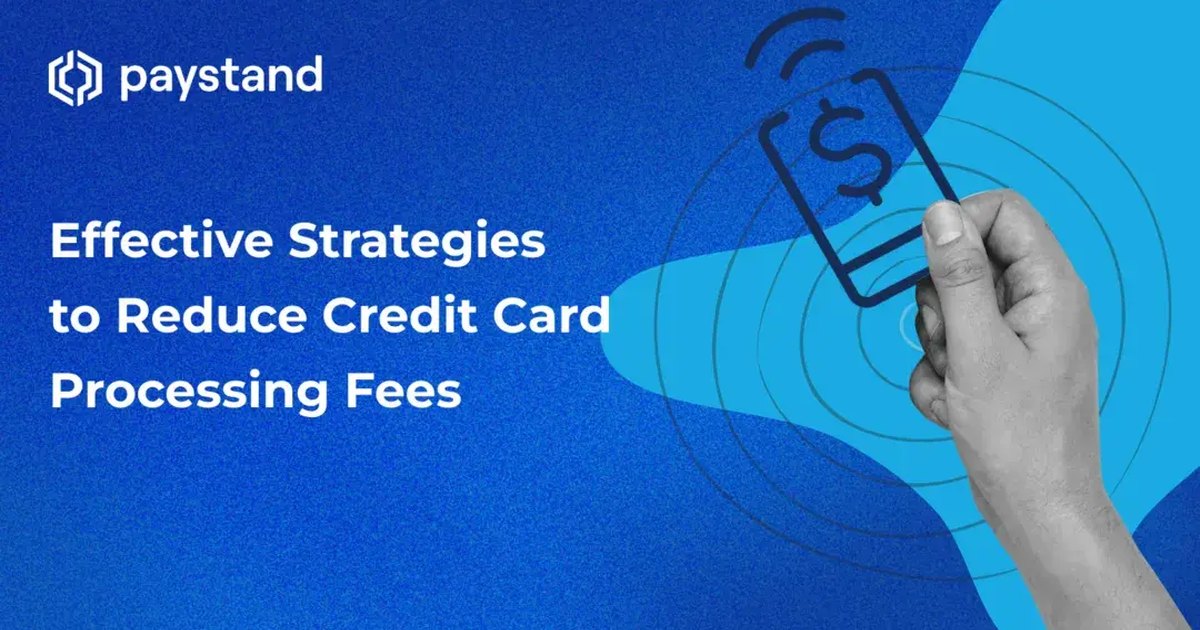 paystand

Effective Strategies to Reduce Credit Card Processing Fees

$